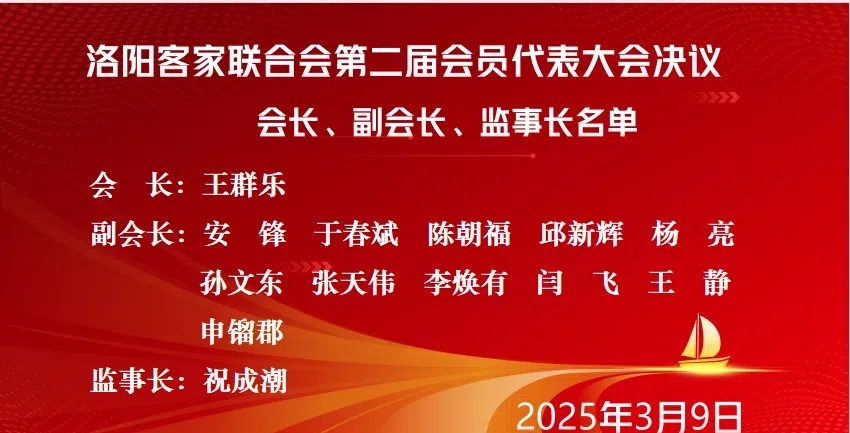 洛阳客家联合会第二届会员代表大会决议

会长、副会长、监事长名单

会　长：王群乐

副会长：安　锋　于春斌　陈朝福　邱新辉　杨　亮　孙文东　张天伟　李焕有　闫　飞　王　静　申镏郡

监事长：祝成潮

2025年3月9日